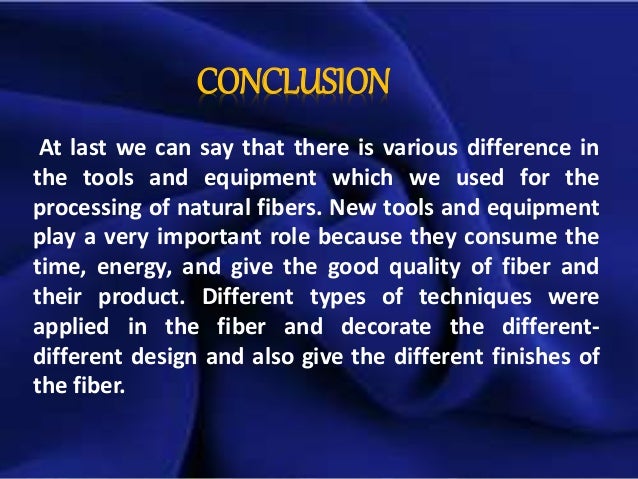 CONCLUSION

At last we can say that there is various difference in the tools and equipment which we used for the processing of natural fibers. New tools and equipment play a very important role because they consume the time, energy, and give the good quality of fiber and their product. Different types of techniques were applied in the fiber and decorate the different-different design and also give the different finishes of the fiber.